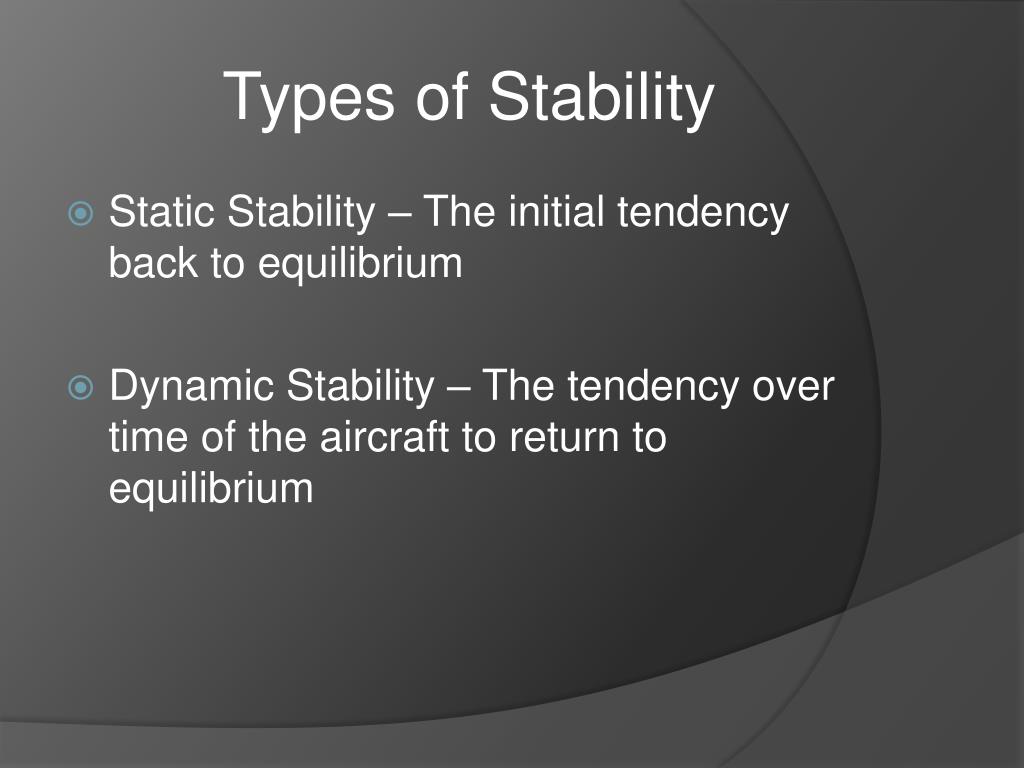 Types of Stability

Static Stability – The initial tendency back to equilibrium

Dynamic Stability – The tendency over time of the aircraft to return to equilibrium